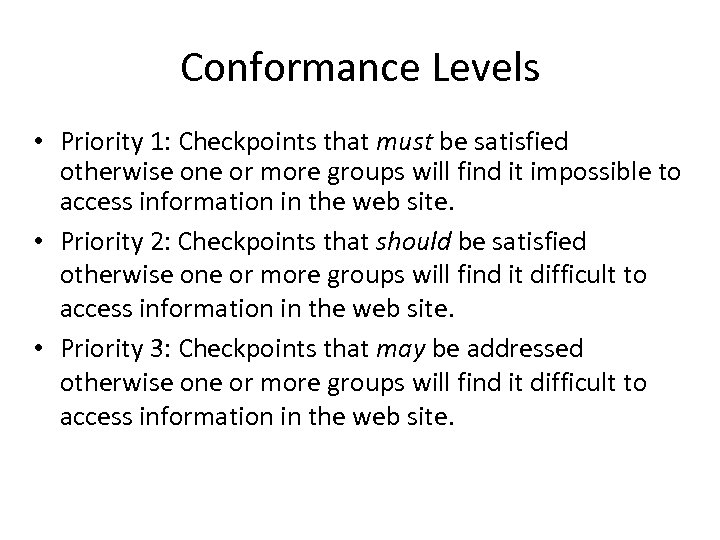 Conformance Levels

• Priority 1: Checkpoints that must be satisfied otherwise one or more groups will find it impossible to access information in the web site.
• Priority 2: Checkpoints that should be satisfied otherwise one or more groups will find it difficult to access information in the web site.
• Priority 3: Checkpoints that may be addressed otherwise one or more groups will find it difficult to access information in the web site.